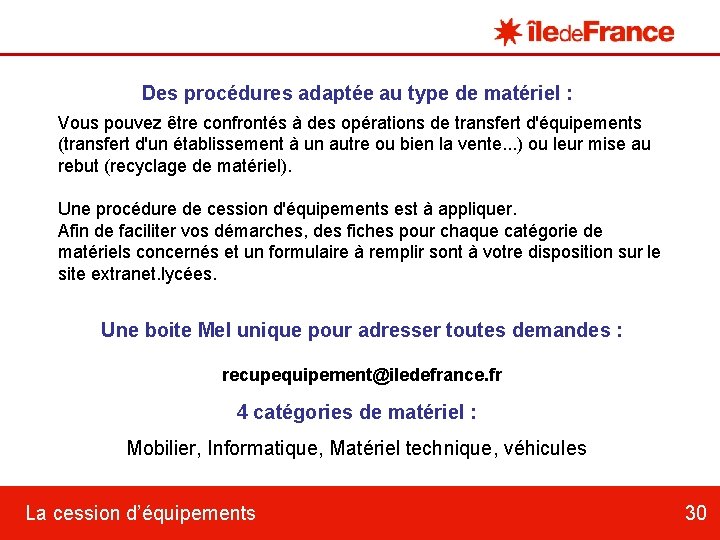 îledeFrance

Des procédures adaptée au type de matériel :

Vous pouvez être confrontés à des opérations de transfert d'équipements (transfert d'un établissement à un autre ou bien la vente...) ou leur mise au rebut (recyclage de matériel).

Une procédure de cession d'équipements est à appliquer.
Afin de faciliter vos démarches, des fiches pour chaque catégorie de matériels concernés et un formulaire à remplir sont à votre disposition sur le site extranet.lycées.

Une boite Mel unique pour adresser toutes demandes :

recupequipement@iledefrance.fr

4 catégories de matériel :

Mobilier, Informatique, Matériel technique, véhicules

La cession d'équipements

30